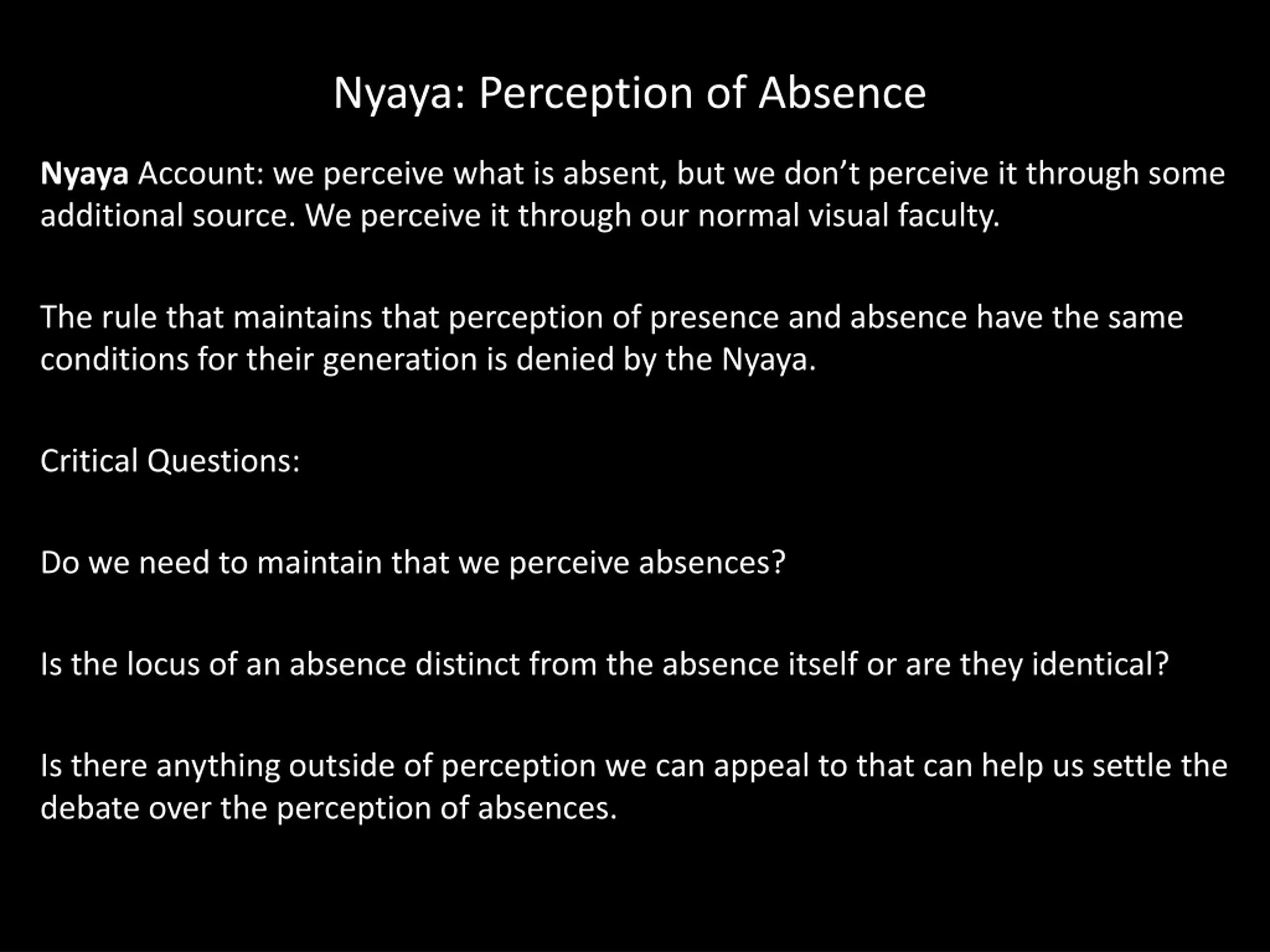 Nyaya: Perception of Absence

Nyaya Account: we perceive what is absent, but we don’t perceive it through some additional source. We perceive it through our normal visual faculty.

The rule that maintains that perception of presence and absence have the same conditions for their generation is denied by the Nyaya.

Critical Questions:

Do we need to maintain that we perceive absences?

Is the locus of an absence distinct from the absence itself or are they identical?

Is there anything outside of perception we can appeal to that can help us settle the debate over the perception of absences.